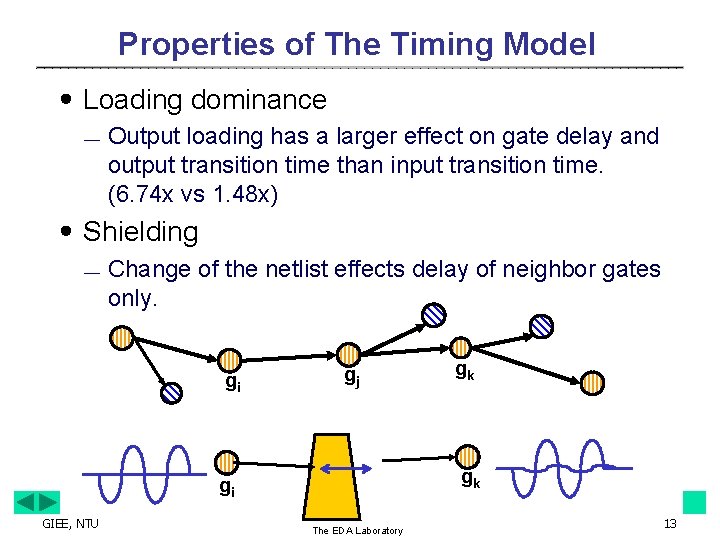 Properties of The Timing Model

• Loading dominance

— Output loading has a larger effect on gate delay and output transition time than input transition time. (6.74x vs 1.48x)

• Shielding

— Change of the netlist effects delay of neighbor gates only.

$g_i$ $g_j$ $g_k$

$g_i$ $g_k$

GIEE, NTU The EDA Laboratory 13